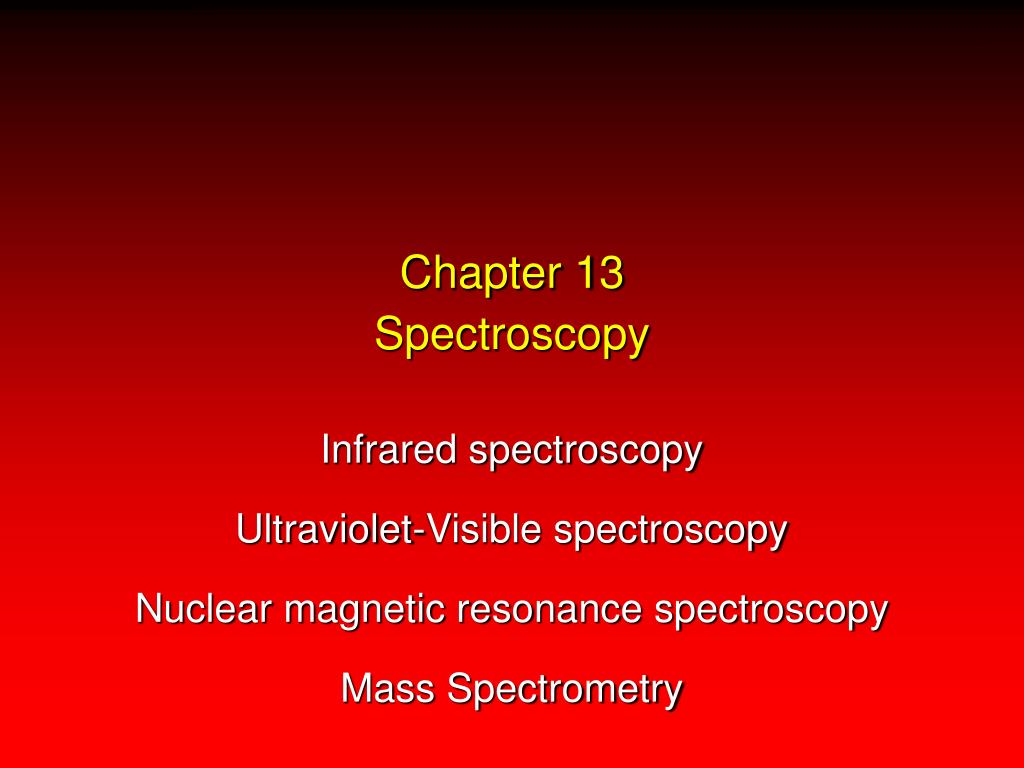 Chapter 13
Spectroscopy

Infrared spectroscopy

Ultraviolet-Visible spectroscopy

Nuclear magnetic resonance spectroscopy

Mass Spectrometry